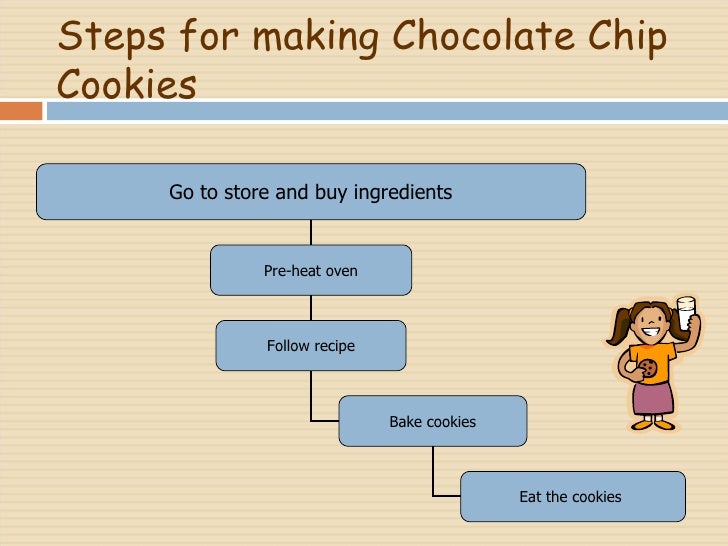 Steps for making Chocolate Chip Cookies

Go to store and buy ingredients

Pre-heat oven

Follow recipe

Bake cookies

Eat the cookies